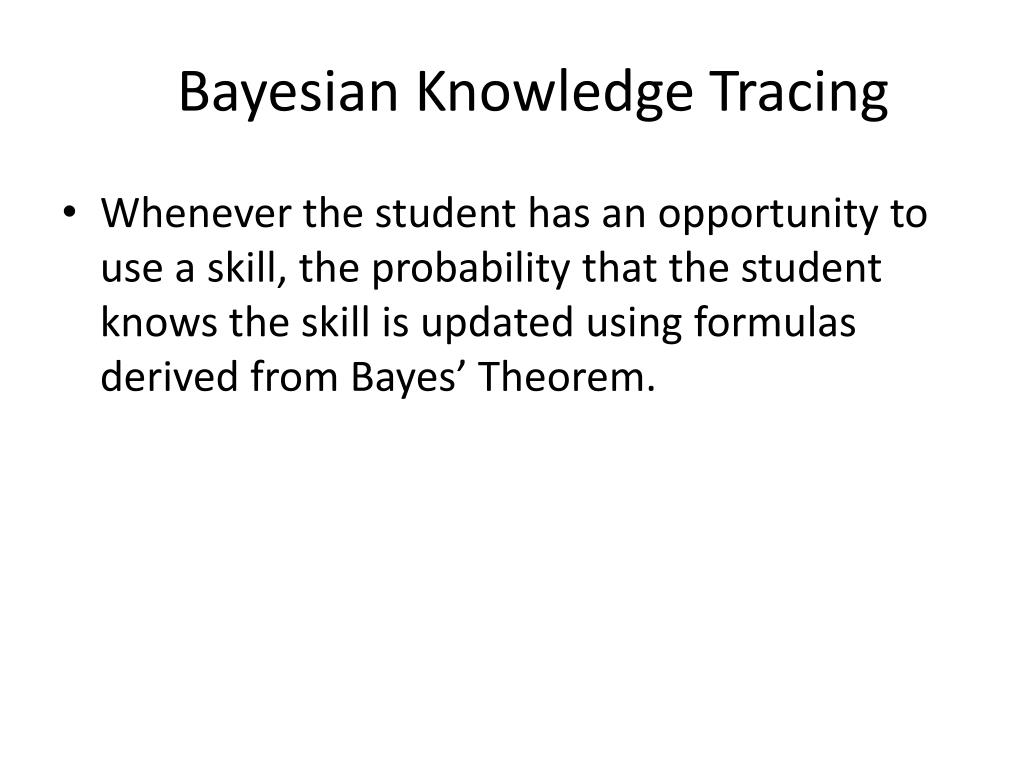 Bayesian Knowledge Tracing

• Whenever the student has an opportunity to use a skill, the probability that the student knows the skill is updated using formulas derived from Bayes’ Theorem.